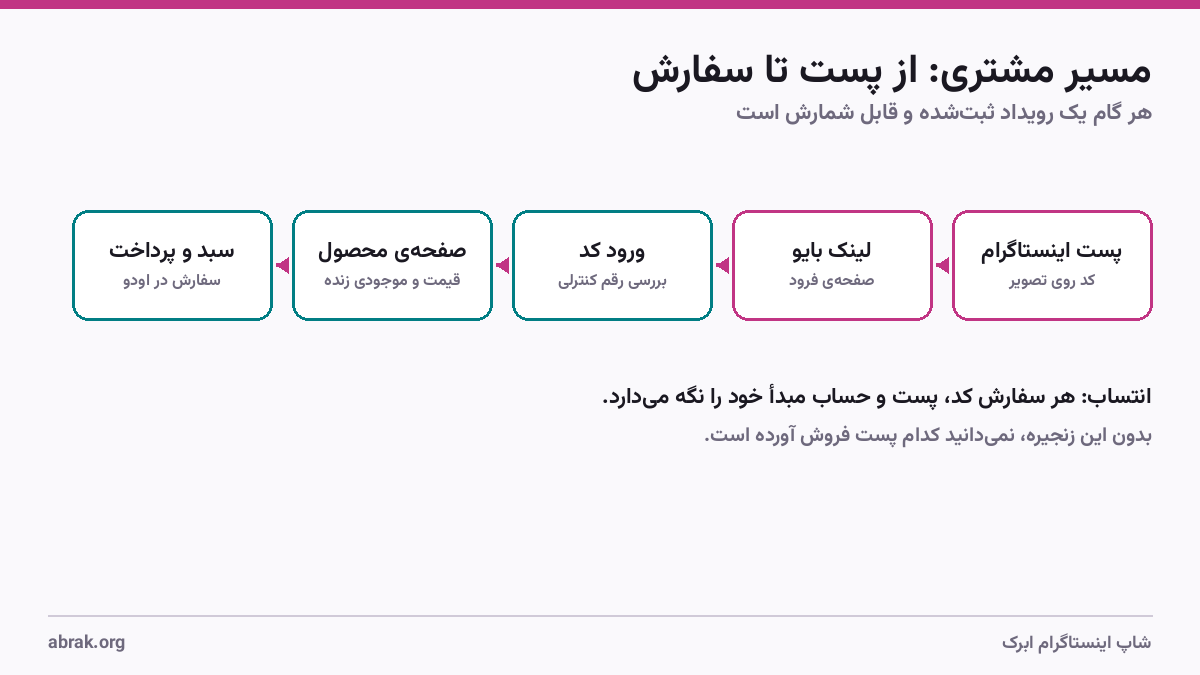 مسیر مشتری: از پست تا سفارش

هر گام یک رویداد ثبت‌شده و قابل شمارش است

پست اینستاگرام
کد روی تصویر

لینک بایو
صفحه‌ی فرود

ورود کد
بررسی رقم کنترلی

صفحه‌ی محصول
قیمت و موجودی زنده

سبد و پرداخت
سفارش در اودو

انتساب: هر سفارش کد، پست و حساب مبدأ خود را نگه می‌دارد.

بدون این زنجیره، نمی‌دانید کدام پست فروش آورده است.

شاپ اینستاگرام ابرک

abrak.org